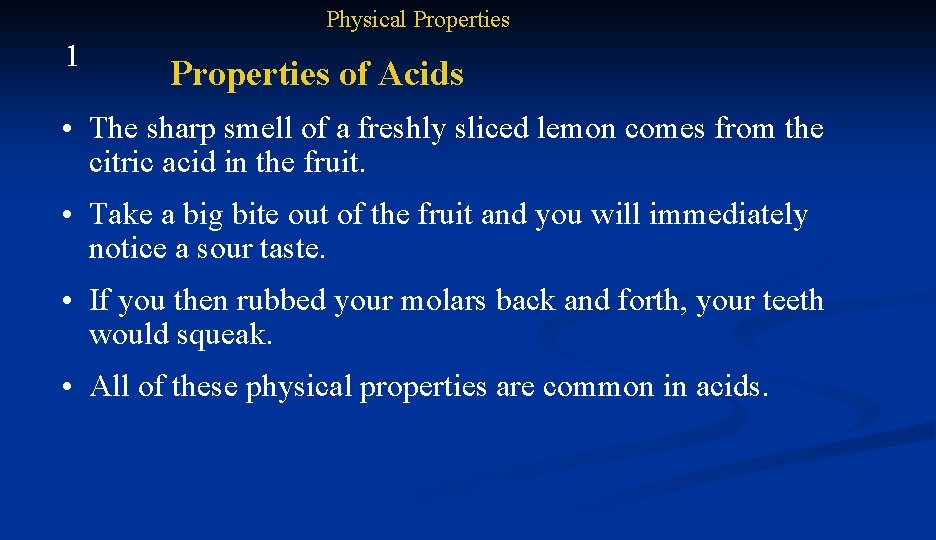 Physical Properties

1

Properties of Acids

• The sharp smell of a freshly sliced lemon comes from the citric acid in the fruit.

• Take a big bite out of the fruit and you will immediately notice a sour taste.

• If you then rubbed your molars back and forth, your teeth would squeak.

• All of these physical properties are common in acids.